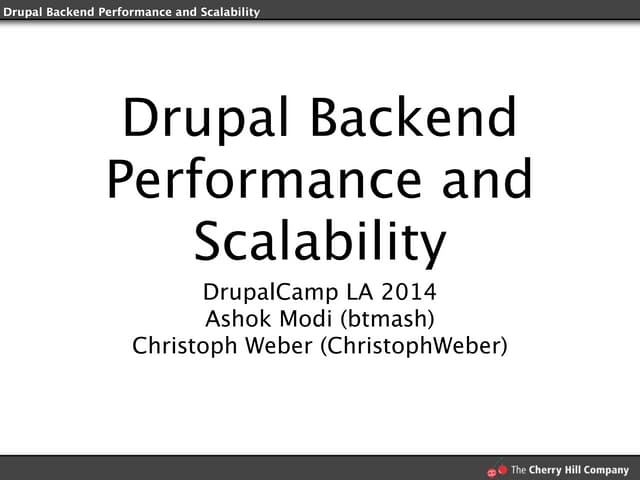 Drupal Backend Performance and Scalability

Drupal Backend Performance and Scalability

DrupalCamp LA 2014
Ashok Modi (btmash)
Christoph Weber (ChristophWeber)

The Cherry Hill Company